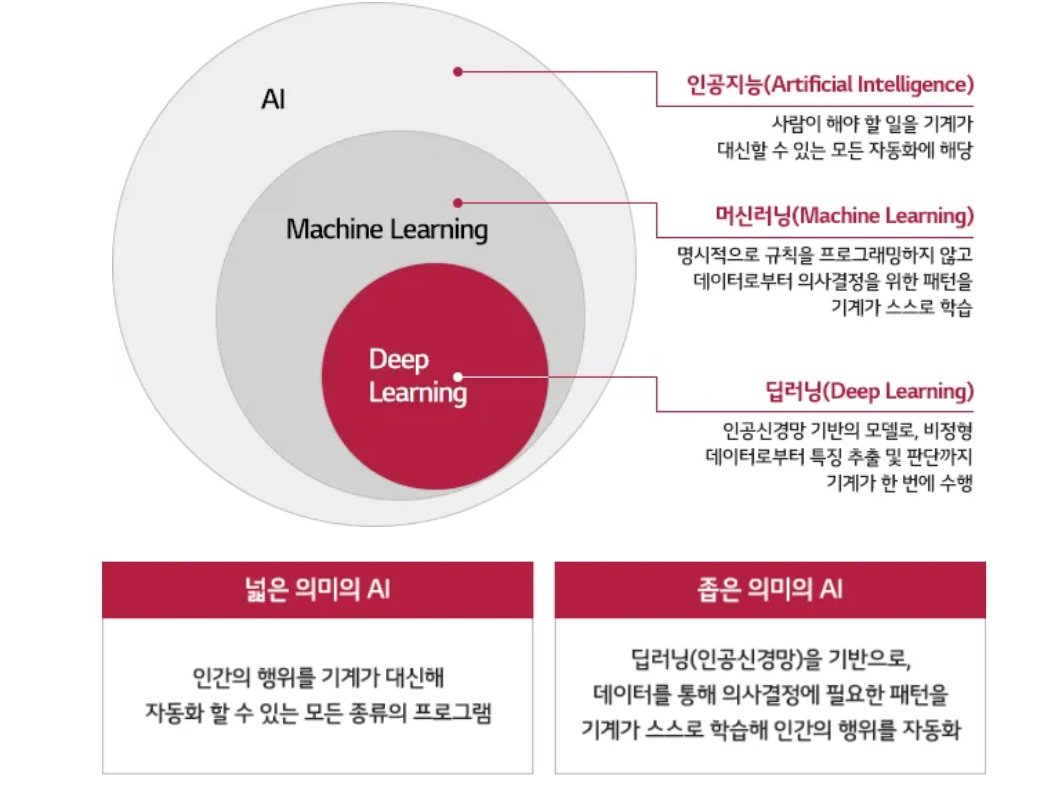 AI

Machine Learning

Deep Learning

인공지능(Artificial Intelligence)

사람이 해야 할 일을 기계가 대신할 수 있는 모든 자동화에 해당

머신러닝(Machine Learning)

명시적으로 규칙을 프로그래밍하지 않고 데이터로부터 의사결정을 위한 패턴을 기계가 스스로 학습

딥러닝(Deep Learning)

인공신경망 기반의 모델로, 비정형 데이터로부터 특징 추출 및 판단까지 기계가 한 번에 수행

넓은 의미의 AI

인간의 행위를 기계가 대신해 자동화 할 수 있는 모든 종류의 프로그램

좁은 의미의 AI

딥러닝(인공신경망)을 기반으로, 데이터를 통해 의사결정에 필요한 패턴을 기계가 스스로 학습해 인간의 행위를 자동화